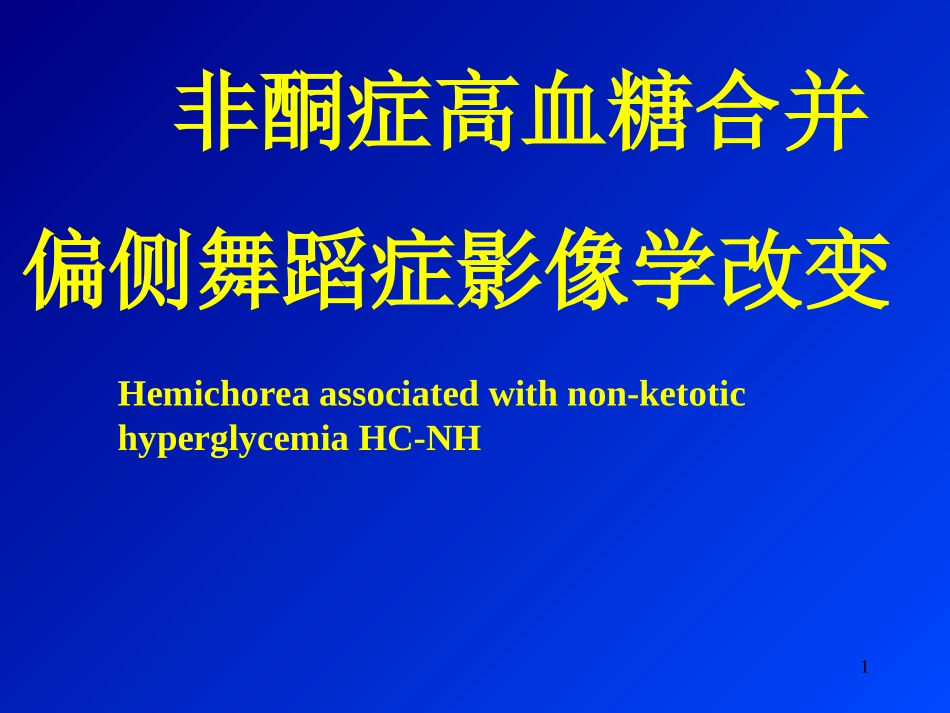 非酮症高血糖合并

偏侧舞蹈症影像学改变

Hemichorea associated with non-ketotic hyperglycemia HC-NH

1